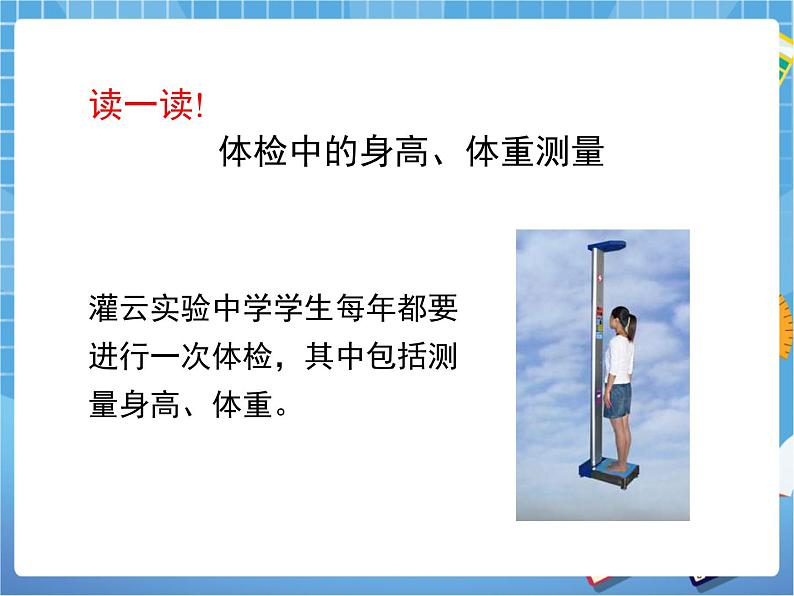 读一读!

体检中的身高、体重测量

灌云实验中学学生每年都要进行一次体检，其中包括测量身高、体重。